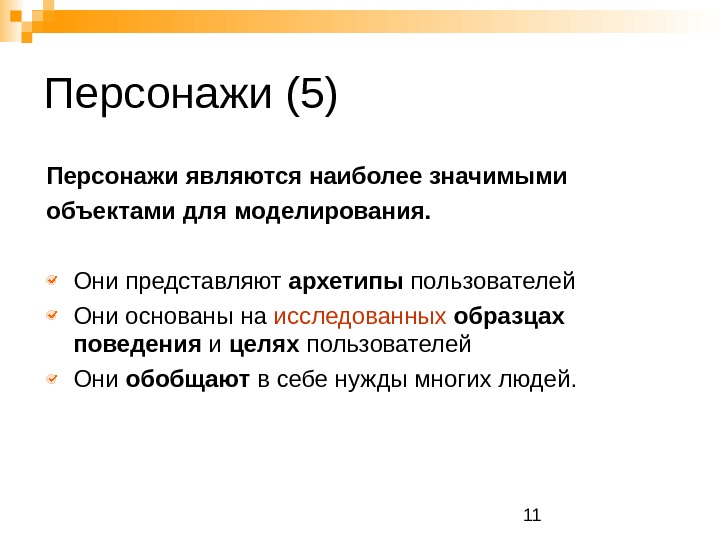 Персонажи (5)

Персонажи являются наиболее значимыми объектами для моделирования.

Они представляют архетипы пользователей

Они основаны на исследованных образцах поведения и целях пользователей

Они обобщают в себе нужды многих людей.

11